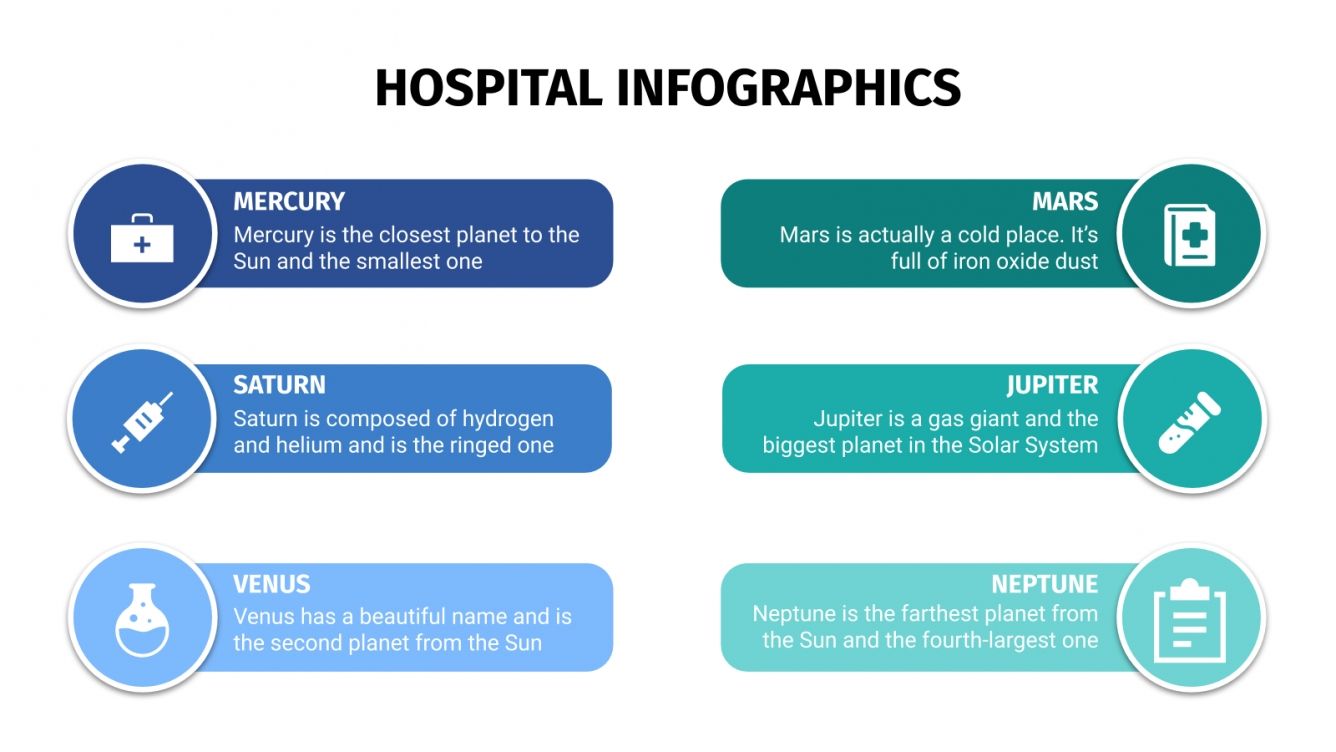 HOSPITAL INFOGRAPHICS

MERCURY
Mercury is the closest planet to the Sun and the smallest one

SATURN
Saturn is composed of hydrogen and helium and is the ringed one

VENUS
Venus has a beautiful name and is the second planet from the Sun

MARS
Mars is actually a cold place. It's full of iron oxide dust

JUPITER
Jupiter is a gas giant and the biggest planet in the Solar System

NEPTUNE
Neptune is the farthest planet from the Sun and the fourth-largest one